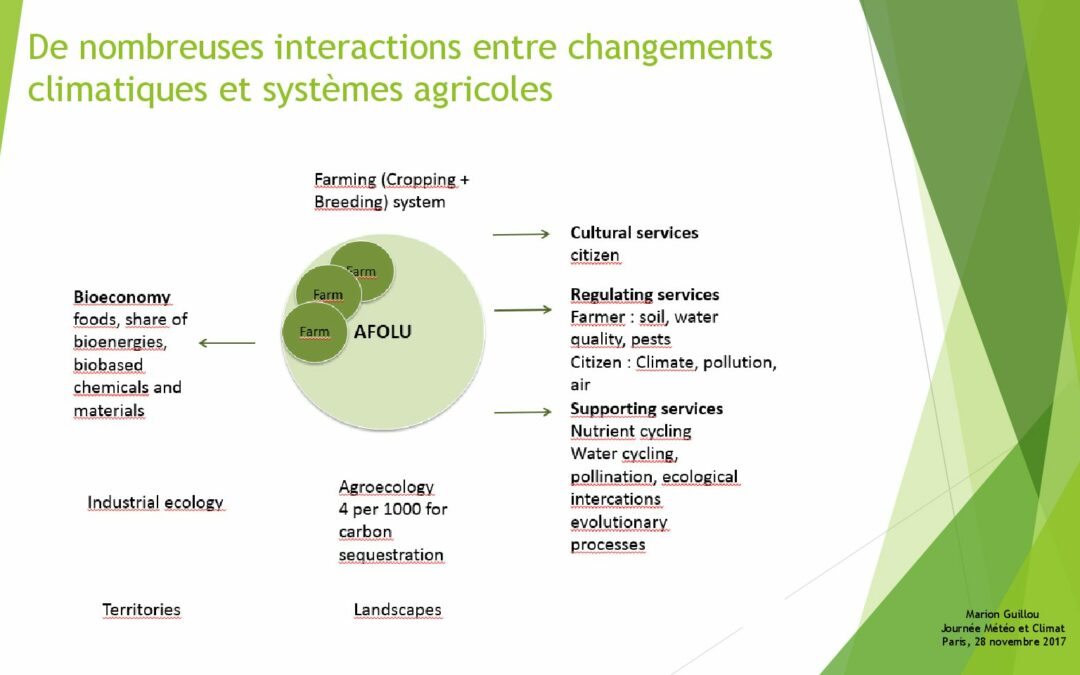 De nombreuses interactions entre changements climatiques et systèmes agricoles

Farming (Cropping + Breeding) system

Farm
Farm
Farm
AFOLU

Bioeconomy
foods, share of bioenergies, biobased chemicals and materials

Cultural services
citizen

Regulating services
Farmer : soil, water quality, pests
Citizen : Climate, pollution, air

Supporting services
Nutrient cycling
Water cycling, pollination, ecological intercations evolutionary processes

Industrial ecology

Agroecology
4 per 1000 for carbon sequestration

Territories

Landscapes

Marion Guillou
Journée Météo et Climat
Paris, 28 novembre 2017